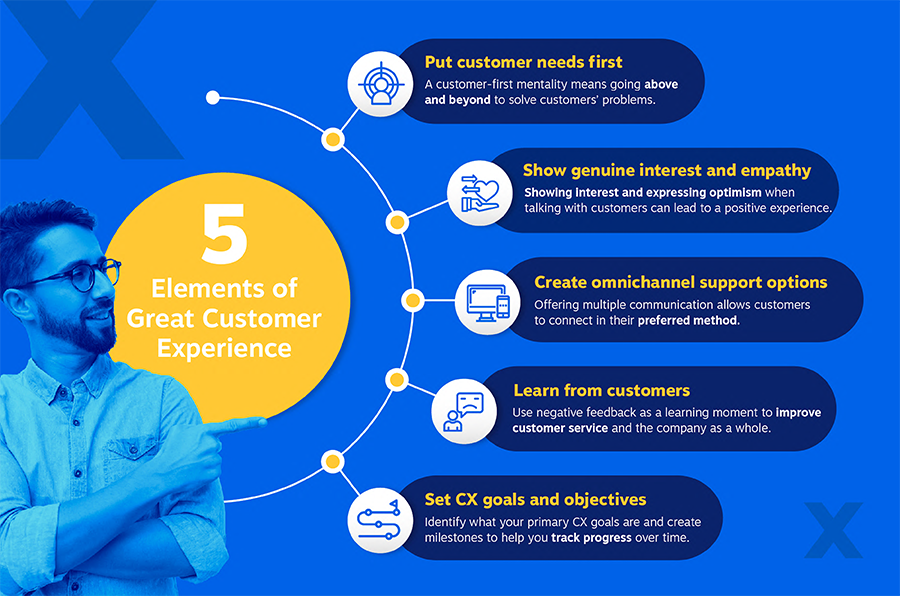 5 Elements of Great Customer Experience

Put customer needs first
A customer-first mentality means going above and beyond to solve customers' problems.

Show genuine interest and empathy
Showing interest and expressing optimism when talking with customers can lead to a positive experience.

Create omnichannel support options
Offering multiple communication allows customers to connect in their preferred method.

Learn from customers
Use negative feedback as a learning moment to improve customer service and the company as a whole.

Set CX goals and objectives
Identify what your primary CX goals are and create milestones to help you track progress over time.